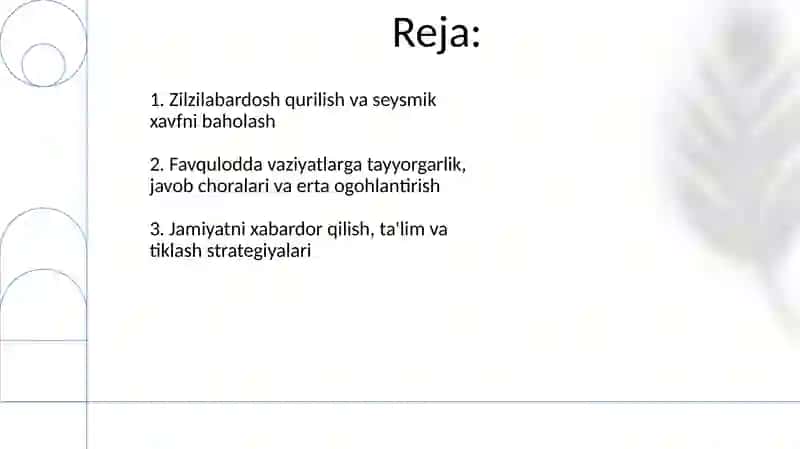 Reja:

1. Zilzilabardosh qurilish va seysmik xavfni baholash

2. Favqulodda vaziyatlarga tayyorgarlik, javob choralari va erta ogohlantirish

3. Jamiyatni xabardor qilish, ta'lim va tiklash strategiyalari